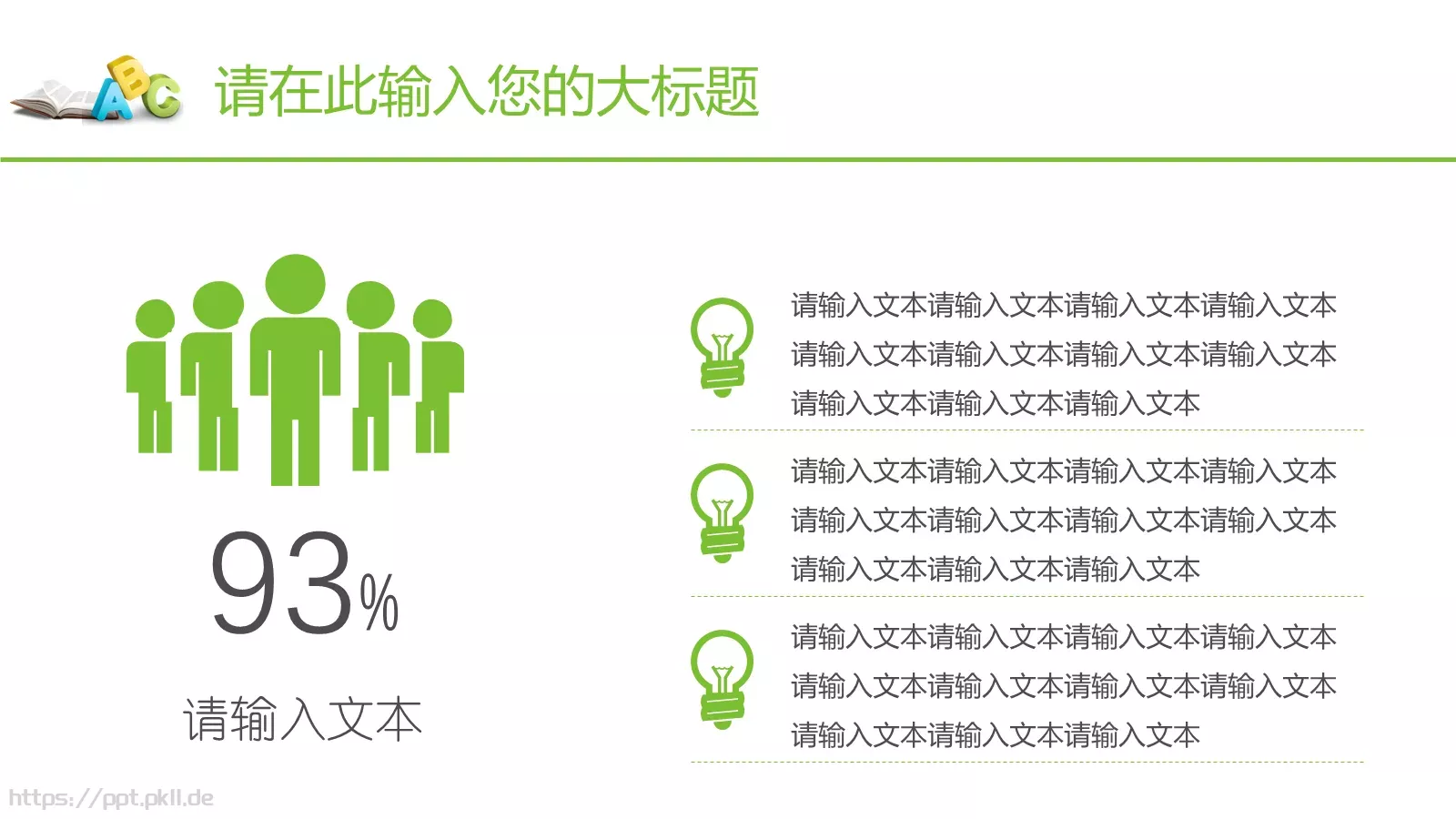 ABC

请在此输入您的大标题

93%

请输入文本

请输入文本请输入文本请输入文本请输入文本请输入文本请输入文本请输入文本请输入文本请输入文本请输入文本请输入文本

请输入文本请输入文本请输入文本请输入文本请输入文本请输入文本请输入文本请输入文本请输入文本请输入文本请输入文本

请输入文本请输入文本请输入文本请输入文本请输入文本请输入文本请输入文本请输入文本请输入文本请输入文本请输入文本

https://ppt.pkll.de